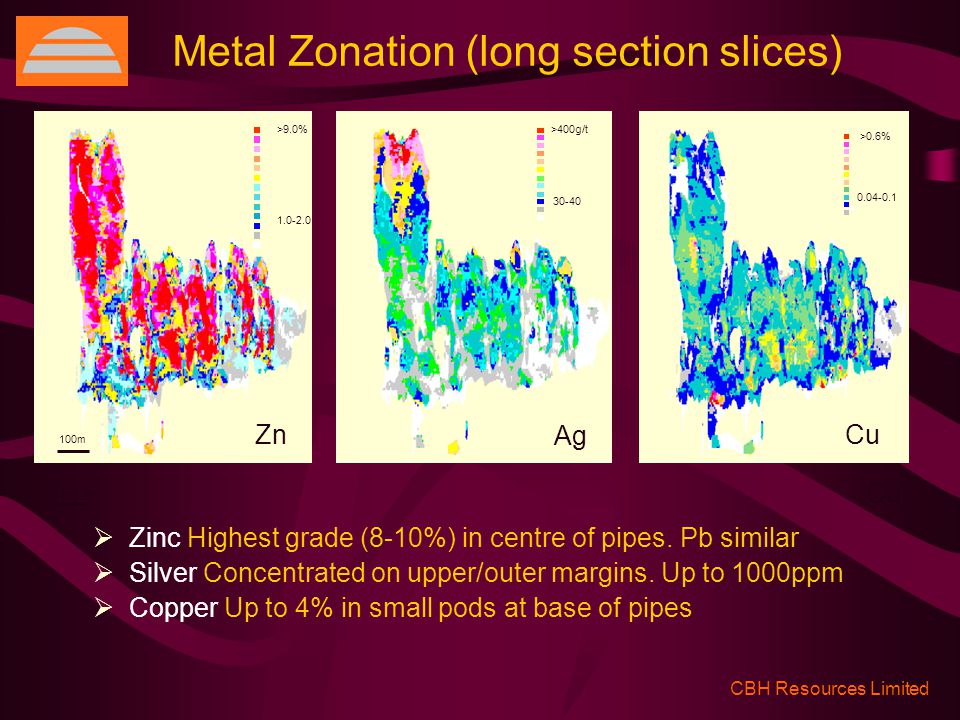 Metal Zonation (long section slices)

>9.0%
1.0-2.0
100m
Zn

>400g/t
30-40
Ag

>0.6%
0.04-0.1
Cu

➢ Zinc Highest grade (8-10%) in centre of pipes. Pb similar
➢ Silver Concentrated on upper/outer margins. Up to 1000ppm
➢ Copper Up to 4% in small pods at base of pipes

CBH Resources Limited